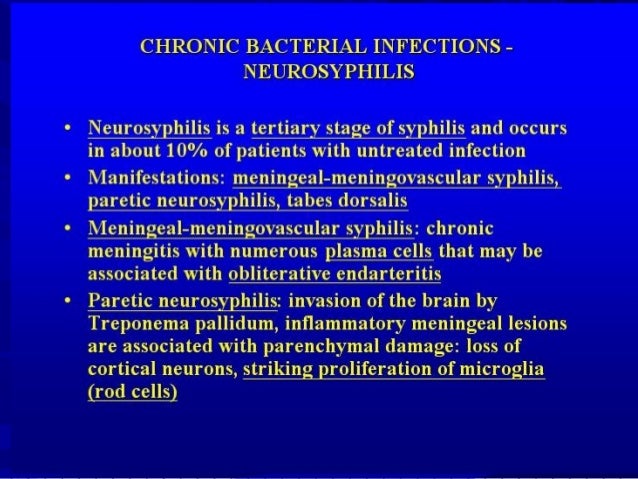 CHRONIC BACTERIAL INFECTIONS - NEUROSYPHILIS

• Neurosyphilis is a tertiary stage of syphilis and occurs in about 10% of patients with untreated infection
• Manifestations: meningeal-meningovascular syphilis, paretic neurosyphilis, tabes dorsalis
• Meningeal-meningovascular syphilis: chronic meningitis with numerous plasma cells that may be associated with obliterative endarteritis
• Paretic neurosyphilis: invasion of the brain by Treponema pallidum, inflammatory meningeal lesions are associated with parenchymal damage: loss of cortical neurons, striking proliferation of microglia (rod cells)